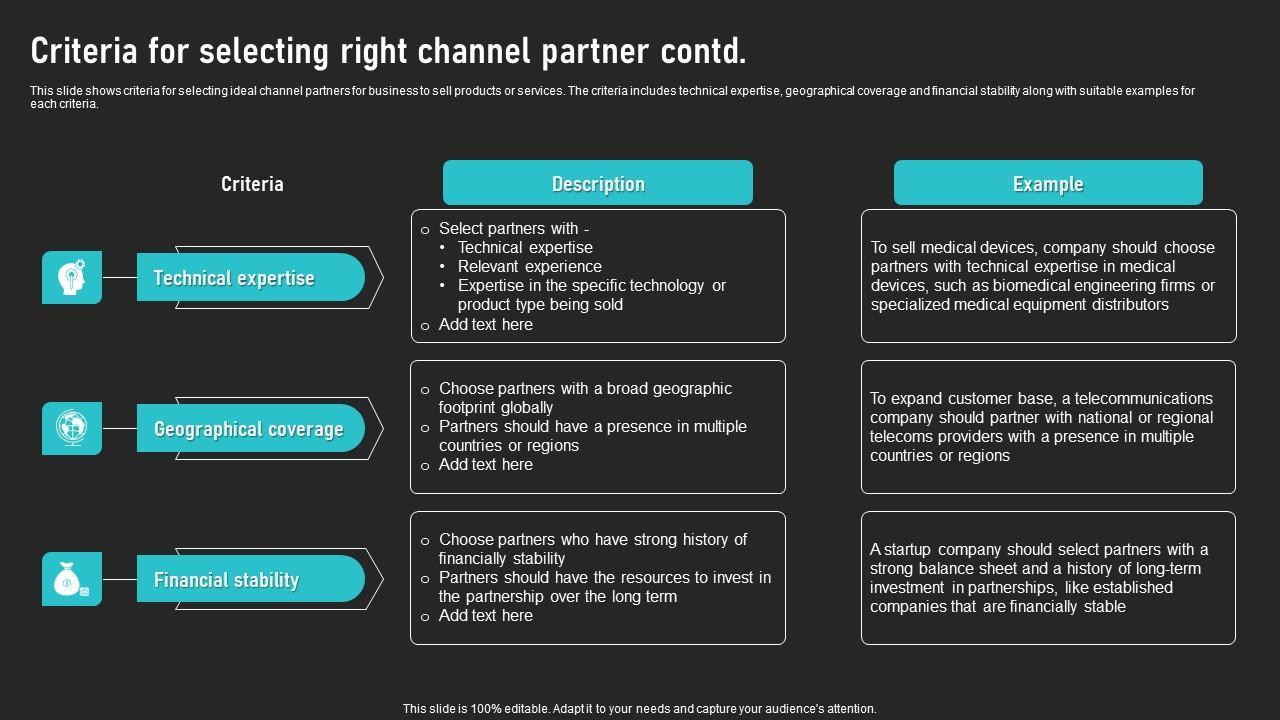 Criteria for selecting right channel partner contd.

This slide shows criteria for selecting ideal channel partners for business to sell products or services. The criteria includes technical expertise, geographical coverage and financial stability along with suitable examples for each criteria.

| Criteria | Description | Example |
|---|---|---|
| Technical expertise | o Select partners with - • Technical expertise • Relevant experience • Expertise in the specific technology or product type being sold o Add text here | To sell medical devices, company should choose partners with technical expertise in medical devices, such as biomedical engineering firms or specialized medical equipment distributors |
| Geographical coverage | o Choose partners with a broad geographic footprint globally o Partners should have a presence in multiple countries or regions o Add text here | To expand customer base, a telecommunications company should partner with national or regional telecoms providers with a presence in multiple countries or regions |
| Financial stability | o Choose partners who have strong history of financially stability o Partners should have the resources to invest in the partnership over the long term o Add text here | A startup company should select partners with a strong balance sheet and a history of long-term investment in partnerships, like established companies that are financially stable |

This slide is 100% editable. Adapt it to your needs and capture your audience's attention.